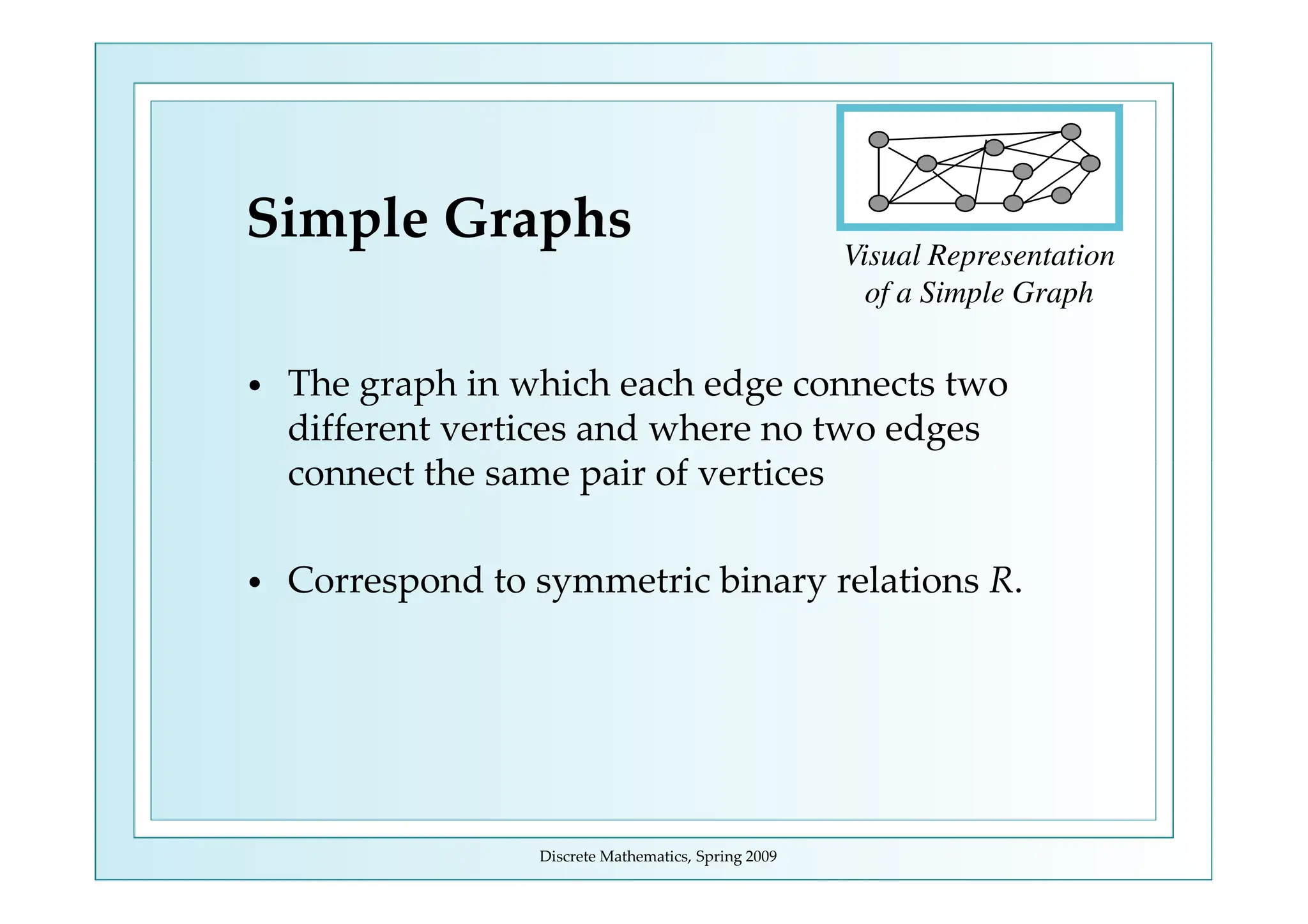 Simple Graphs

Visual Representation of a Simple Graph

• The graph in which each edge connects two different vertices and where no two edges connect the same pair of vertices

• Correspond to symmetric binary relations $R$.

Discrete Mathematics, Spring 2009